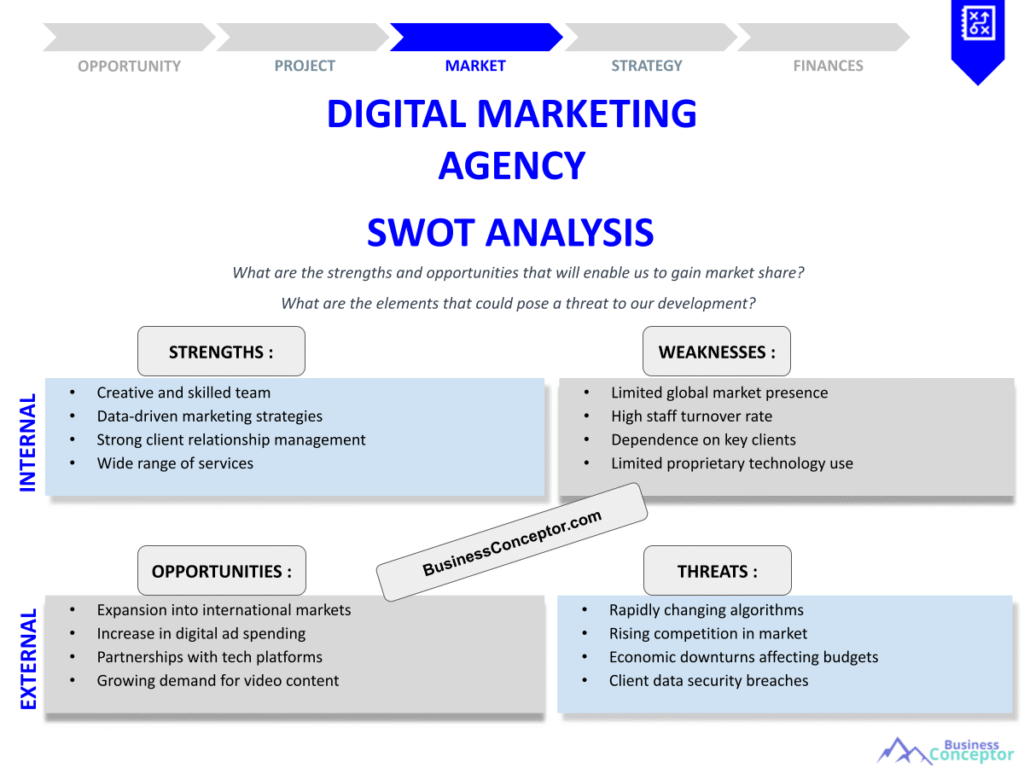 OPPORTUNITY PROJECT MARKET STRATEGY FINANCES

DIGITAL MARKETING AGENCY

SWOT ANALYSIS

What are the strengths and opportunities that will enable us to gain market share?

What are the elements that could pose a threat to our development?

INTERNAL

STRENGTHS :
- Creative and skilled team
- Data-driven marketing strategies
- Strong client relationship management
- Wide range of services

WEAKNESSES :
- Limited global market presence
- High staff turnover rate
- Dependence on key clients
- Limited proprietary technology use

BusinessConceptor.com

EXTERNAL

OPPORTUNITIES :
- Expansion into international markets
- Increase in digital ad spending
- Partnerships with tech platforms
- Growing demand for video content

THREATS :
- Rapidly changing algorithms
- Rising competition in market
- Economic downturns affecting budgets
- Client data security breaches

Business Conceptor